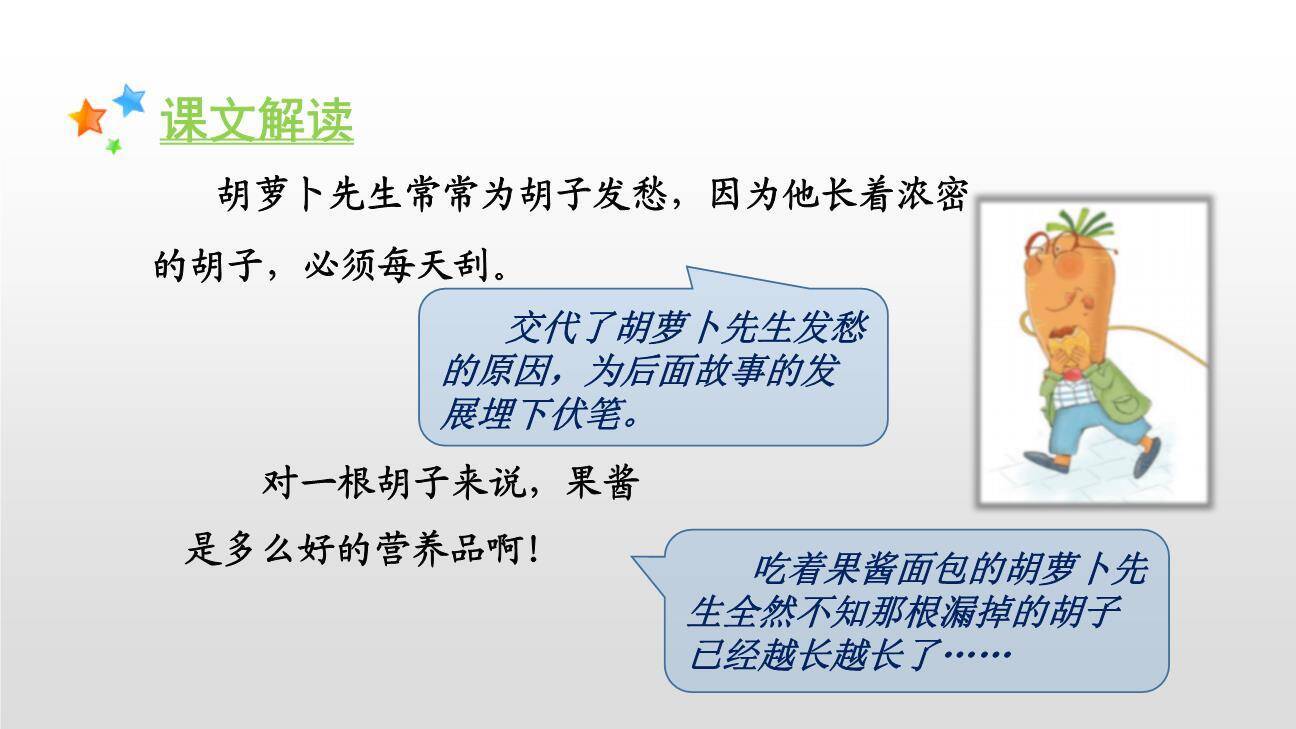 课文解读

胡萝卜先生常常为胡子发愁，因为他长着浓密的胡子，必须每天刮。

交代了胡萝卜先生发愁的原因，为后面故事的发展埋下伏笔。

对一根胡子来说，果酱是多么好的营养品啊！

吃着果酱面包的胡萝卜先生全然不知那根漏掉的胡子已经越长越长了……